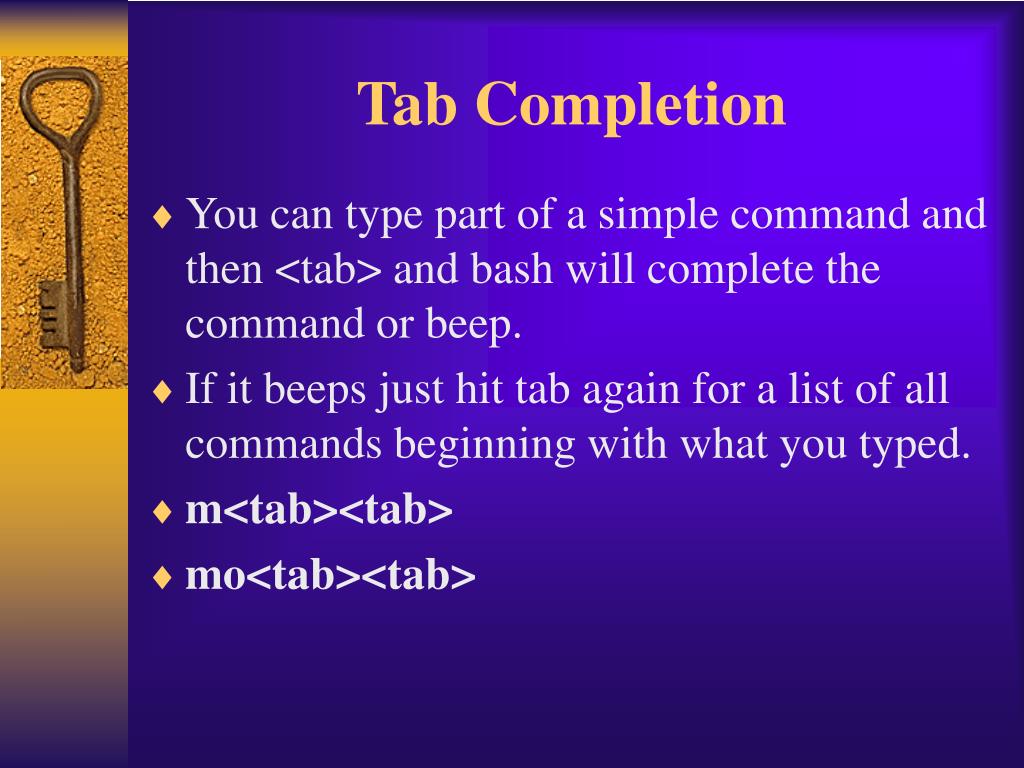 Tab Completion

♦ You can type part of a simple command and then <tab> and bash will complete the command or beep.

♦ If it beeps just hit tab again for a list of all commands beginning with what you typed.

♦ m<tab><tab>

♦ mo<tab><tab>